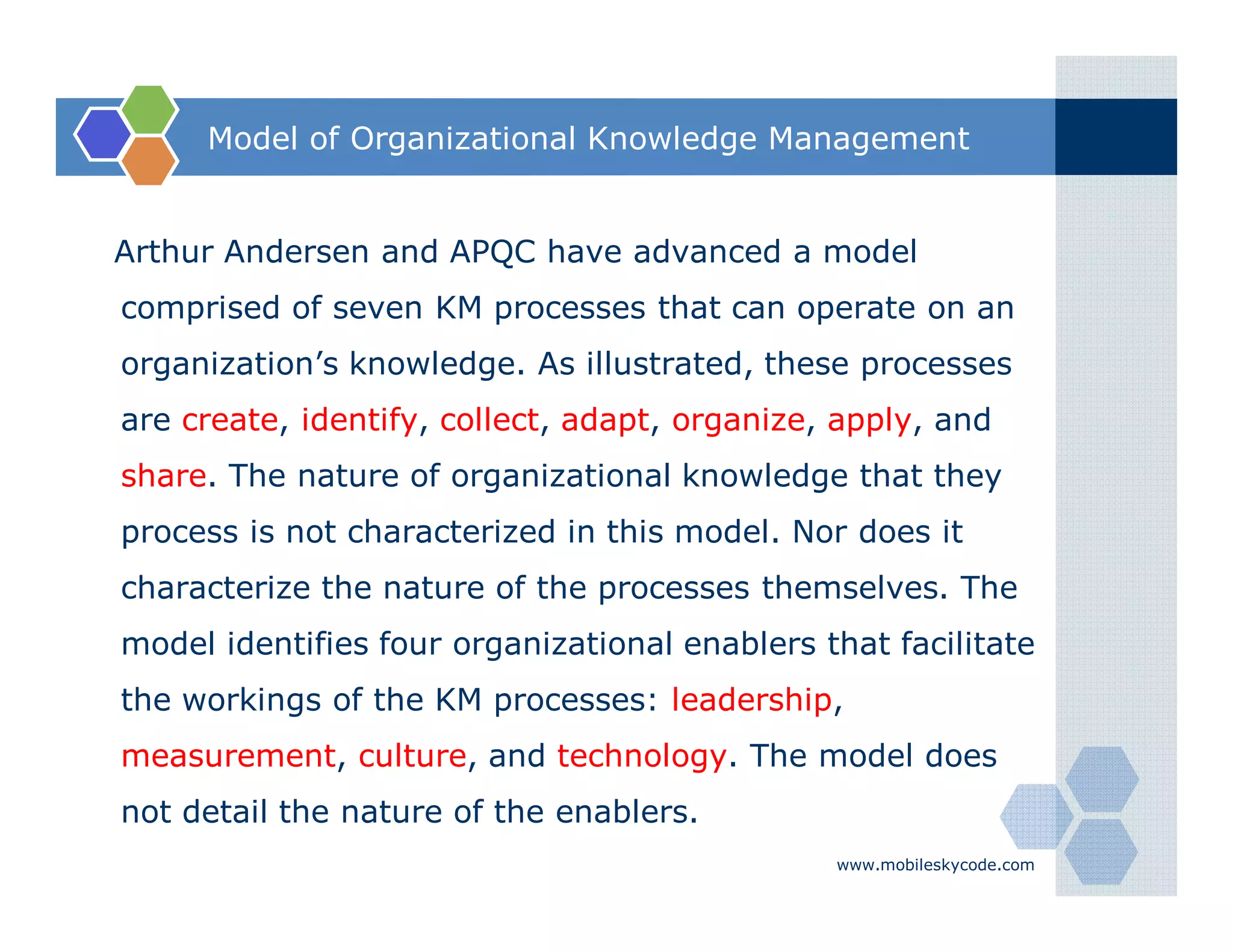 Model of Organizational Knowledge Management

Arthur Andersen and APQC have advanced a model comprised of seven KM processes that can operate on an organization’s knowledge. As illustrated, these processes are create, identify, collect, adapt, organize, apply, and share. The nature of organizational knowledge that they process is not characterized in this model. Nor does it characterize the nature of the processes themselves. The model identifies four organizational enablers that facilitate the workings of the KM processes: leadership, measurement, culture, and technology. The model does not detail the nature of the enablers.

www.mobileskycode.com